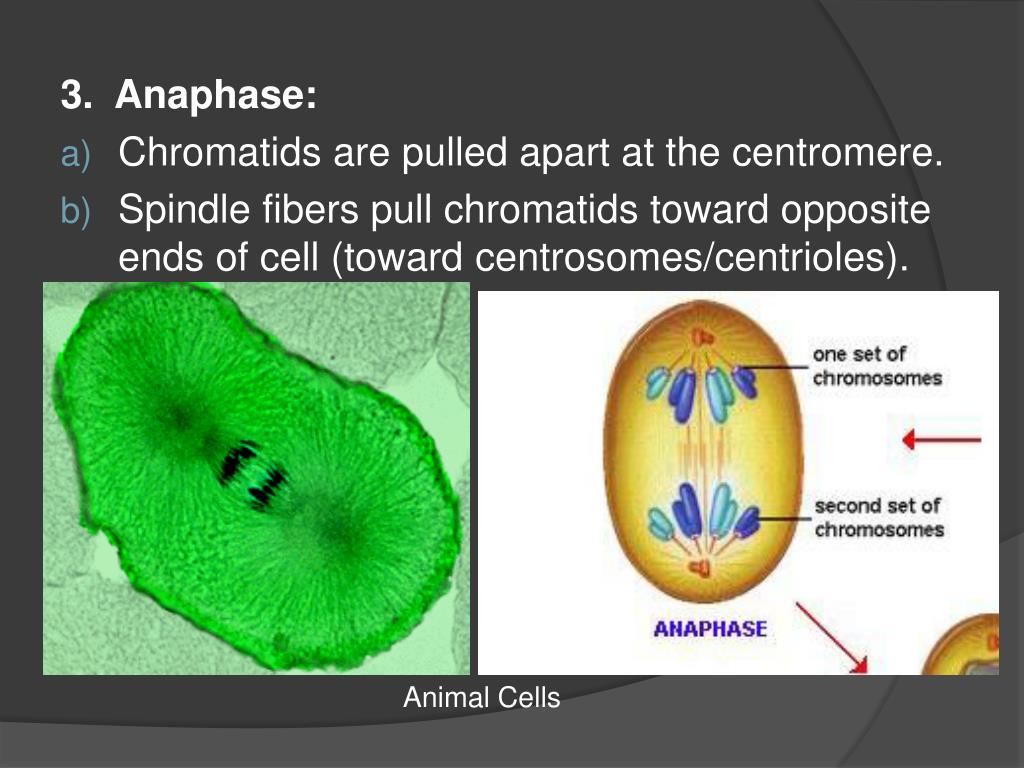 3. Anaphase:

a) Chromatids are pulled apart at the centromere.

b) Spindle fibers pull chromatids toward opposite ends of cell (toward centrosomes/centrioles).

one set of chromosomes

second set of chromosomes

ANAPHASE

Animal Cells